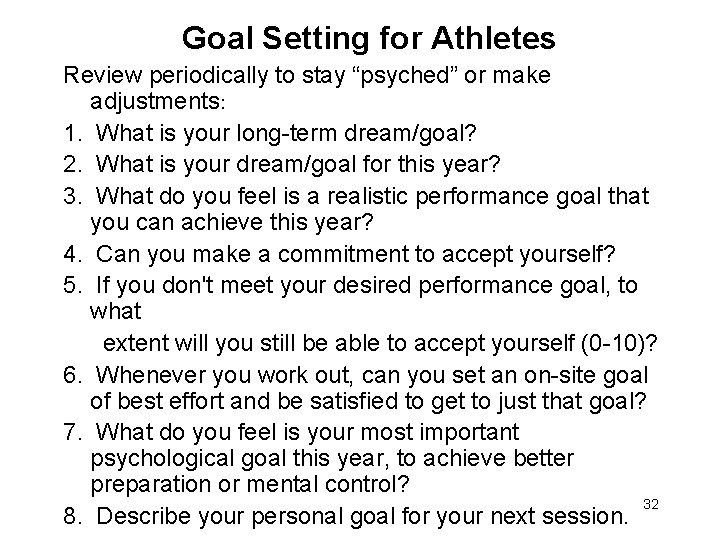 Goal Setting for Athletes

Review periodically to stay “psyched” or make adjustments:

1. What is your long-term dream/goal?
2. What is your dream/goal for this year?
3. What do you feel is a realistic performance goal that you can achieve this year?
4. Can you make a commitment to accept yourself?
5. If you don't meet your desired performance goal, to what extent will you still be able to accept yourself (0-10)?
6. Whenever you work out, can you set an on-site goal of best effort and be satisfied to get to just that goal?
7. What do you feel is your most important psychological goal this year, to achieve better preparation or mental control?
8. Describe your personal goal for your next session.

32